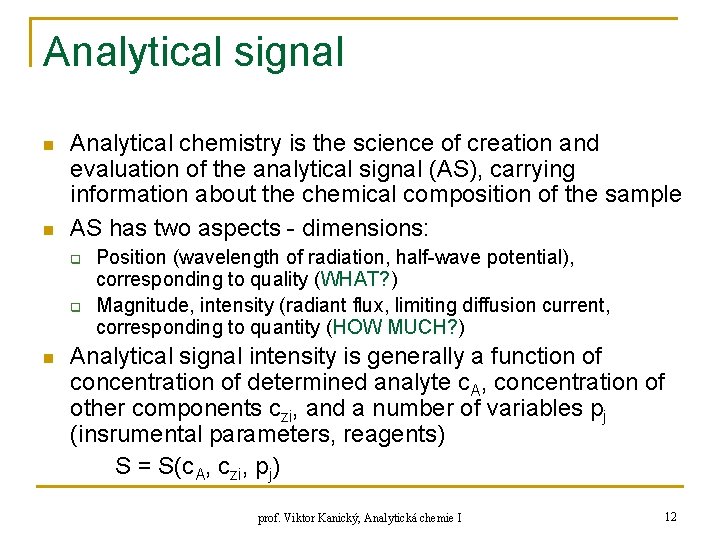 Analytical signal

Analytical chemistry is the science of creation and evaluation of the analytical signal (AS), carrying information about the chemical composition of the sample

AS has two aspects - dimensions:

Position (wavelength of radiation, half-wave potential), corresponding to quality (WHAT?)

Magnitude, intensity (radiant flux, limiting diffusion current, corresponding to quantity (HOW MUCH?)

Analytical signal intensity is generally a function of concentration of determined analyte $c_A$, concentration of other components $c_{zi}$, and a number of variables $p_j$ (insrumental parameters, reagents)

$S = S(c_A, c_{zi}, p_j)$

prof. Viktor Kanický, Analytická chemie I

12